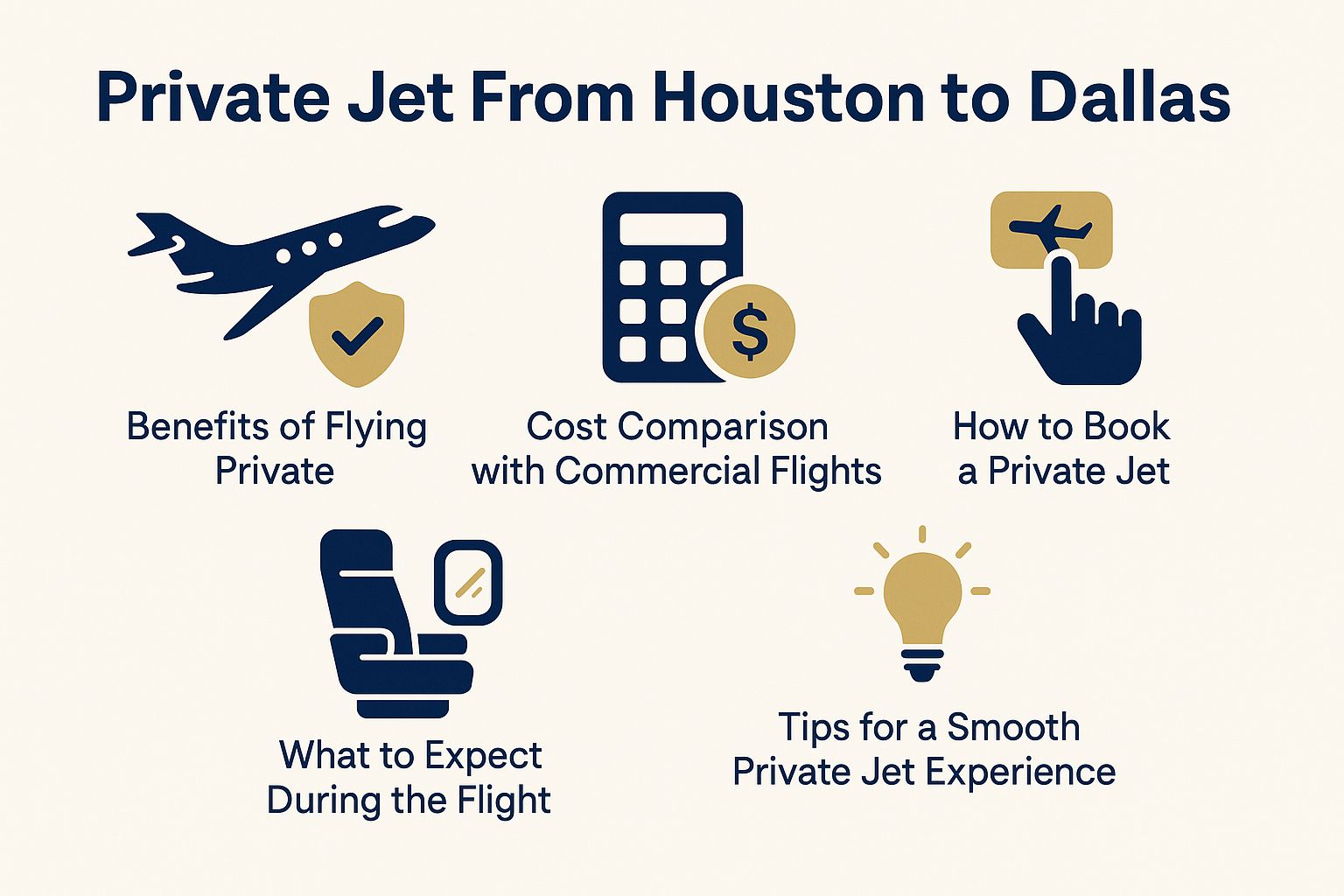 Private Jet From Houston to Dallas

$

Benefits of Flying Private

Cost Comparison with Commercial Flights

How to Book a Private Jet

What to Expect During the Flight

Tips for a Smooth Private Jet Experience